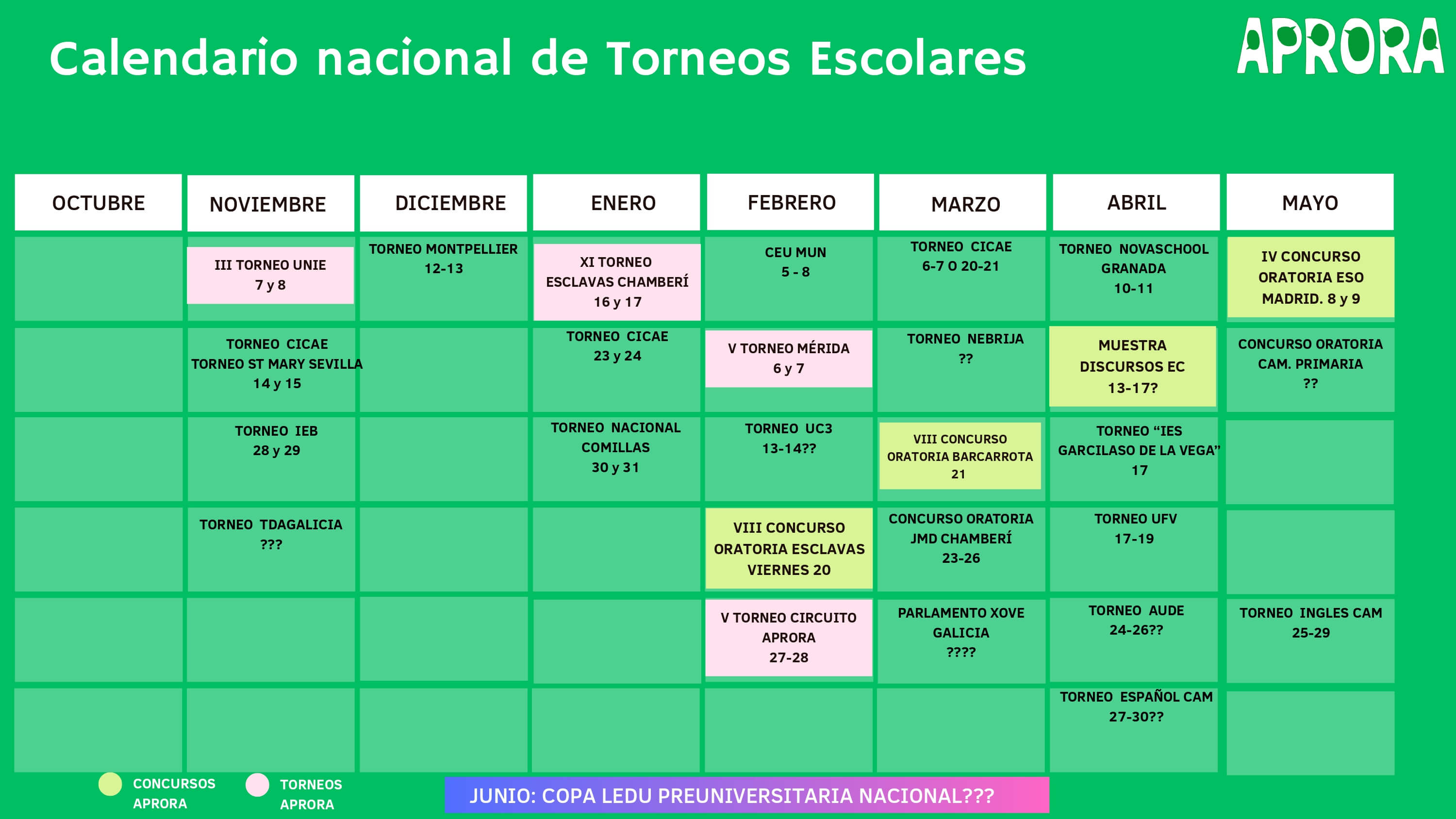 Calendario nacional de Torneos Escolares

APRORA

| OCTUBRE | NOVIEMBRE | DICIEMBRE | ENERO | FEBRERO | MARZO | ABRIL | MAYO |
|---|---|---|---|---|---|---|---|
| | III TORNEO UNIE 7 y 8 | TORNEO MONTPELLIER 12-13 | XI TORNEO ESCLAVAS CHAMBERÍ 16 y 17 | CEU MUN 5 - 8 | TORNEO CICAE 6-7 O 20-21 | TORNEO NOVASCHOOL GRANADA 10-11 | IV CONCURSO ORATORIA ESO MADRID. 8 y 9 |
| | TORNEO CICAE TORNEO ST MARY SEVILLA 14 y 15 | | TORNEO CICAE 23 y 24 | V TORNEO MÉRIDA 6 y 7 | TORNEO NEBRIJA ?? | MUESTRA DISCURSOS EC 13-17? | CONCURSO ORATORIA CAM. PRIMARIA ?? |
| | TORNEO IEB 28 y 29 | | TORNEO NACIONAL COMILLAS 30 y 31 | TORNEO UC3 13-14?? | VIII CONCURSO ORATORIA BARCARROTA 21 | TORNEO “IES GARCILASO DE LA VEGA” 17 | |
| | TORNEO TDAGALICIA ??? | | | VIII CONCURSO ORATORIA ESCLAVAS VIERNES 20 | CONCURSO ORATORIA JMD CHAMBERÍ 23-26 | TORNEO UFV 17-19 | |
| | | | | V TORNEO CIRCUITO APRORA 27-28 | PARLAMENTO XOVE GALICIA ???? | TORNEO AUDE 24-26?? | TORNEO INGLES CAM 25-29 |
| | | | | | | TORNEO ESPAÑOL CAM 27-30?? | |

CONCURSOS APRORA

TORNEOS APRORA

JUNIO: COPA LEDU PREUNIVERSITARIA NACIONAL???